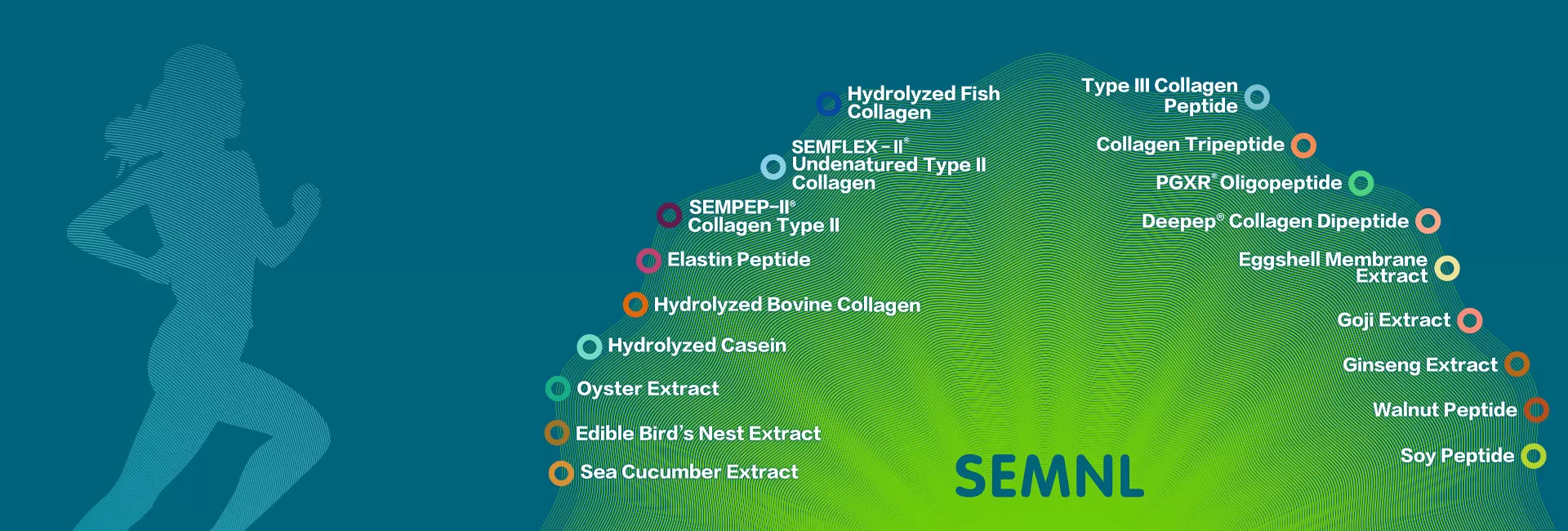 Hydrolyzed Fish Collagen

SEMFLEX-II® Undenatured Type II Collagen

SEMPEP-II® Collagen Type II

Elastin Peptide

Hydrolyzed Bovine Collagen

Hydrolyzed Casein

Oyster Extract

Edible Bird's Nest Extract

Sea Cucumber Extract

Type III Collagen Peptide

Collagen Tripeptide

PGXR® Oligopeptide

Deepep® Collagen Dipeptide

Eggshell Membrane Extract

Goji Extract

Ginseng Extract

Walnut Peptide

Soy Peptide

SEMNL